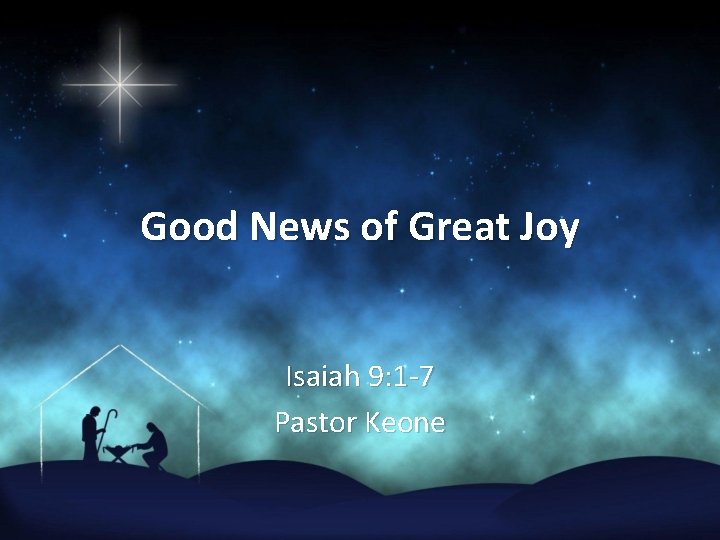 Good News of Great Joy

Isaiah 9:1-7
Pastor Keone